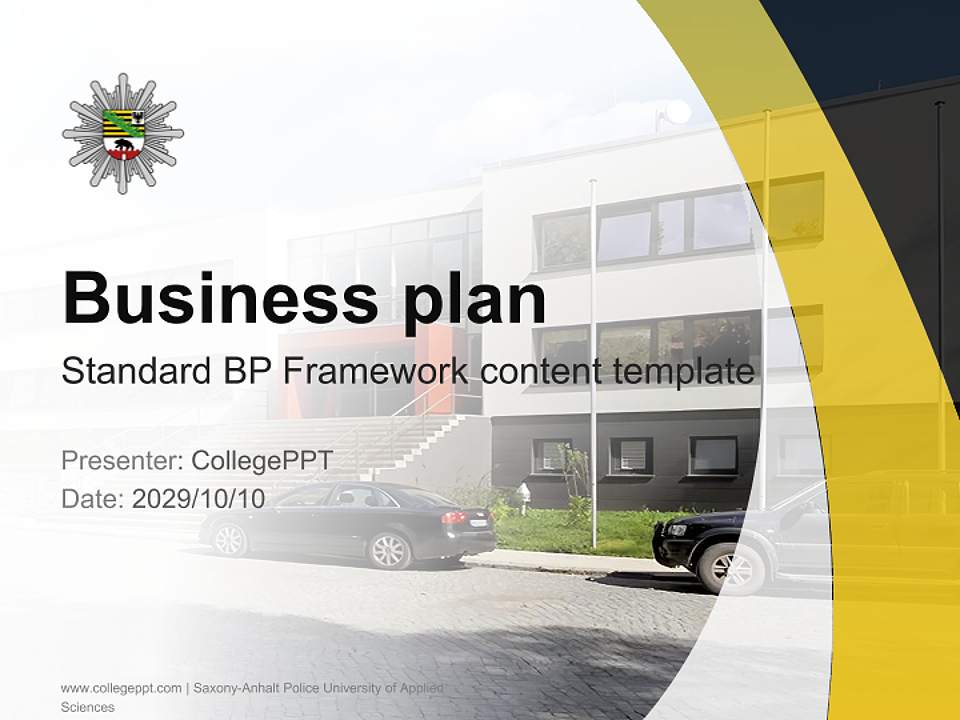 Business plan

Standard BP Framework content template

Presenter: CollegePPT

Date: 2029/10/10

www.collegeppt.com | Saxony-Anhalt Police University of Applied Sciences